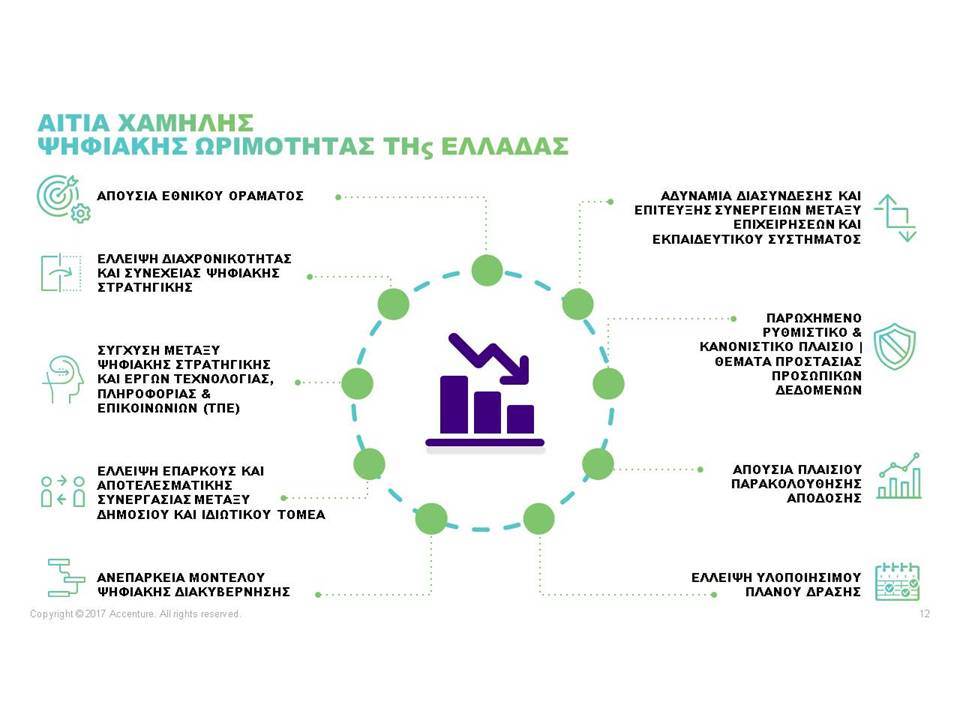 ΑΙΤΙΑ ΧΑΜΗΛΗΣ
ΨΗΦΙΑΚΗΣ ΩΡΙΜΟΤΗΤΑΣ ΤΗς ΕΛΛΑΔΑΣ

ΑΠΟΥΣΙΑ ΕΘΝΙΚΟΥ ΟΡΑΜΑΤΟΣ

ΕΛΛΕΙΨΗ ΔΙΑΧΡΟΝΙΚΟΤΗΤΑΣ ΚΑΙ ΣΥΝΕΧΕΙΑΣ ΨΗΦΙΑΚΗΣ ΣΤΡΑΤΗΓΙΚΗΣ

ΣΥΓΧΥΣΗ ΜΕΤΑΞΥ ΨΗΦΙΑΚΗΣ ΣΤΡΑΤΗΓΙΚΗΣ ΚΑΙ ΕΡΓΩΝ ΤΕΧΝΟΛΟΓΙΑΣ, ΠΛΗΡΟΦΟΡΙΑΣ & ΕΠΙΚΟΙΝΩΝΙΩΝ (ΤΠΕ)

ΕΛΛΕΙΨΗ ΕΠΑΡΚΟΥΣ ΚΑΙ ΑΠΟΤΕΛΕΣΜΑΤΙΚΗΣ ΣΥΝΕΡΓΑΣΙΑΣ ΜΕΤΑΞΥ ΔΗΜΟΣΙΟΥ ΚΑΙ ΙΔΙΩΤΙΚΟΥ ΤΟΜΕΑ

ΑΝΕΠΑΡΚΕΙΑ ΜΟΝΤΕΛΟΥ ΨΗΦΙΑΚΗΣ ΔΙΑΚΥΒΕΡΝΗΣΗΣ

ΑΔΥΝΑΜΙΑ ΔΙΑΣΥΝΔΕΣΗΣ ΚΑΙ ΕΠΙΤΕΥΞΗΣ ΣΥΝΕΡΓΕΙΩΝ ΜΕΤΑΞΥ ΕΠΙΧΕΙΡΗΣΕΩΝ ΚΑΙ ΕΚΠΑΙΔΕΥΤΙΚΟΥ ΣΥΣΤΗΜΑΤΟΣ

ΠΑΡΩΧΗΜΕΝΟ ΡΥΘΜΙΣΤΙΚΟ & ΚΑΝΟΝΙΣΤΙΚΟ ΠΛΑΙΣΙΟ | ΘΕΜΑΤΑ ΠΡΟΣΤΑΣΙΑΣ ΠΡΟΣΩΠΙΚΩΝ ΔΕΔΟΜΕΝΩΝ

ΑΠΟΥΣΙΑ ΠΛΑΙΣΙΟΥ ΠΑΡΑΚΟΛΟΥΘΗΣΗΣ ΑΠΟΔΟΣΗΣ

ΕΛΛΕΙΨΗ ΥΛΟΠΟΙΗΣΙΜΟΥ ΠΛΑΝΟΥ ΔΡΑΣΗΣ

Copyright © 2017 Accenture. All rights reserved.

12